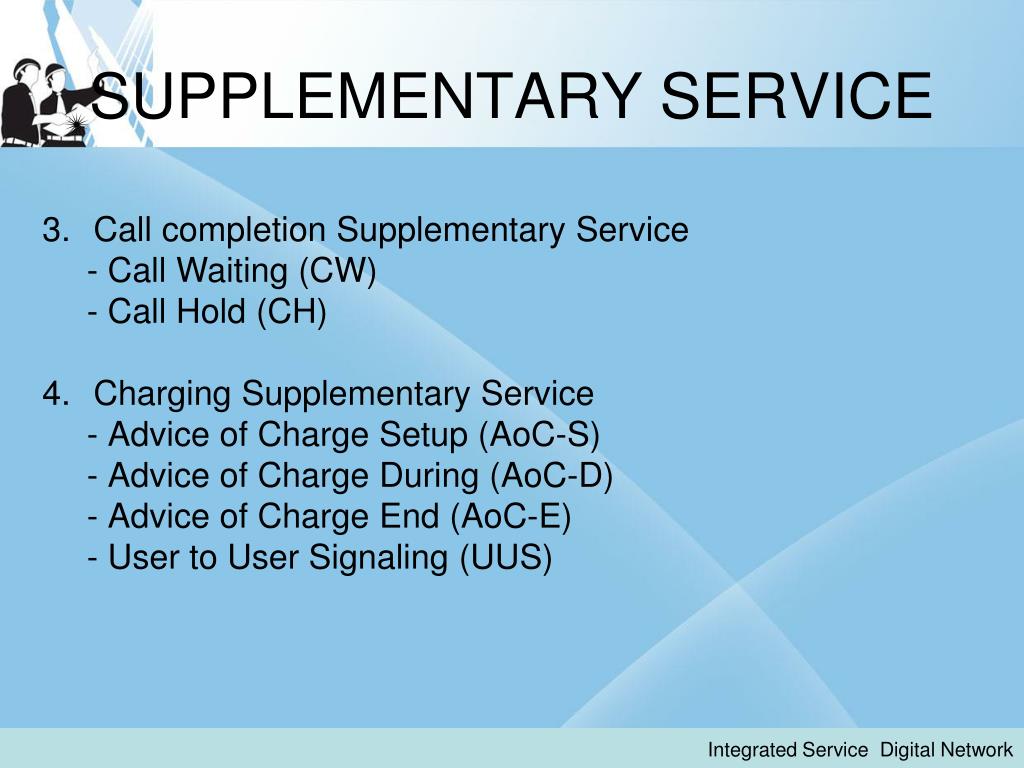 SUPPLEMENTARY SERVICE

3. Call completion Supplementary Service
- Call Waiting (CW)
- Call Hold (CH)

4. Charging Supplementary Service
- Advice of Charge Setup (AoC-S)
- Advice of Charge During (AoC-D)
- Advice of Charge End (AoC-E)
- User to User Signaling (UUS)

Integrated Service Digital Network